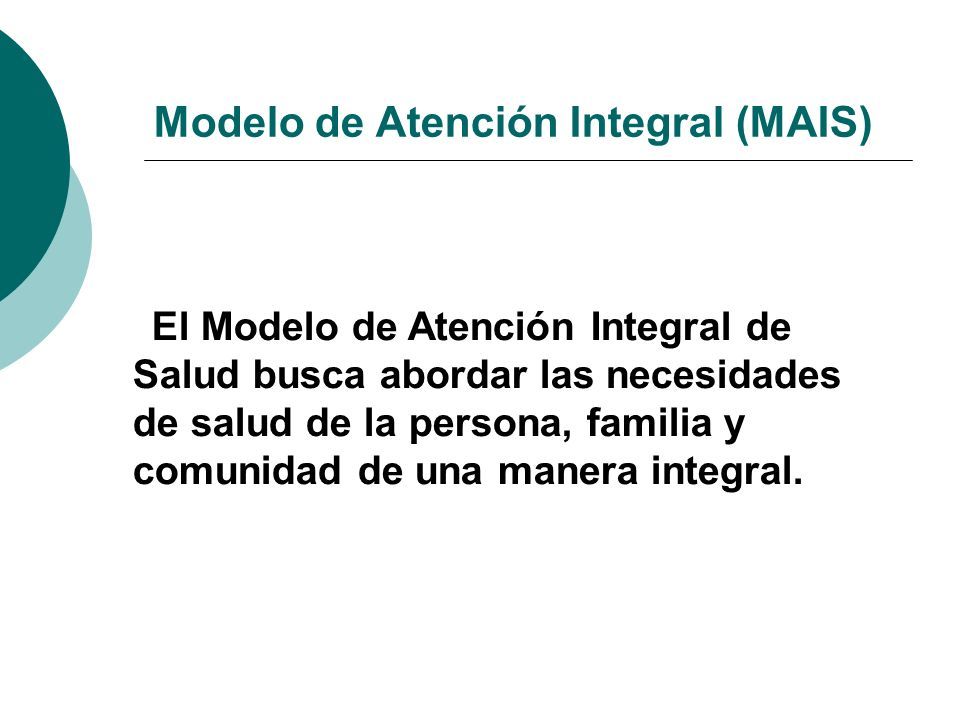 Modelo de Atención Integral (MAIS)

El Modelo de Atención Integral de Salud busca abordar las necesidades de salud de la persona, familia y comunidad de una manera integral.